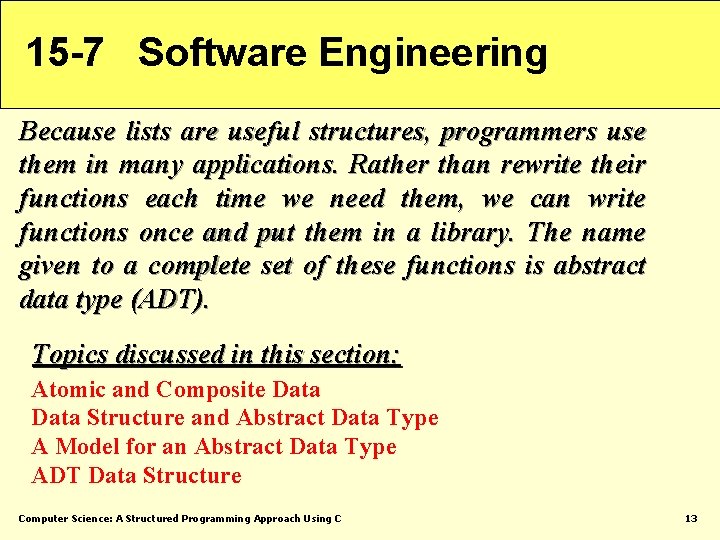 15-7 Software Engineering

Because lists are useful structures, programmers use them in many applications. Rather than rewrite their functions each time we need them, we can write functions once and put them in a library. The name given to a complete set of these functions is abstract data type (ADT).

Topics discussed in this section:

Atomic and Composite Data
Data Structure and Abstract Data Type
A Model for an Abstract Data Type
ADT Data Structure

Computer Science: A Structured Programming Approach Using C

13